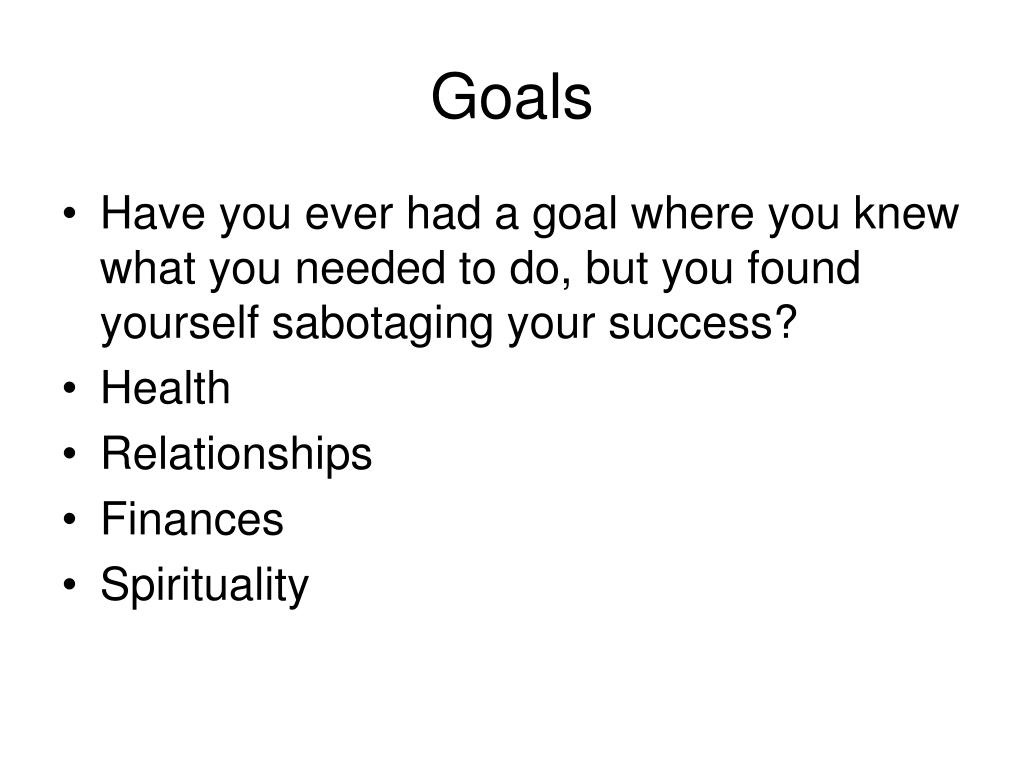 Goals

• Have you ever had a goal where you knew what you needed to do, but you found yourself sabotaging your success?
• Health
• Relationships
• Finances
• Spirituality